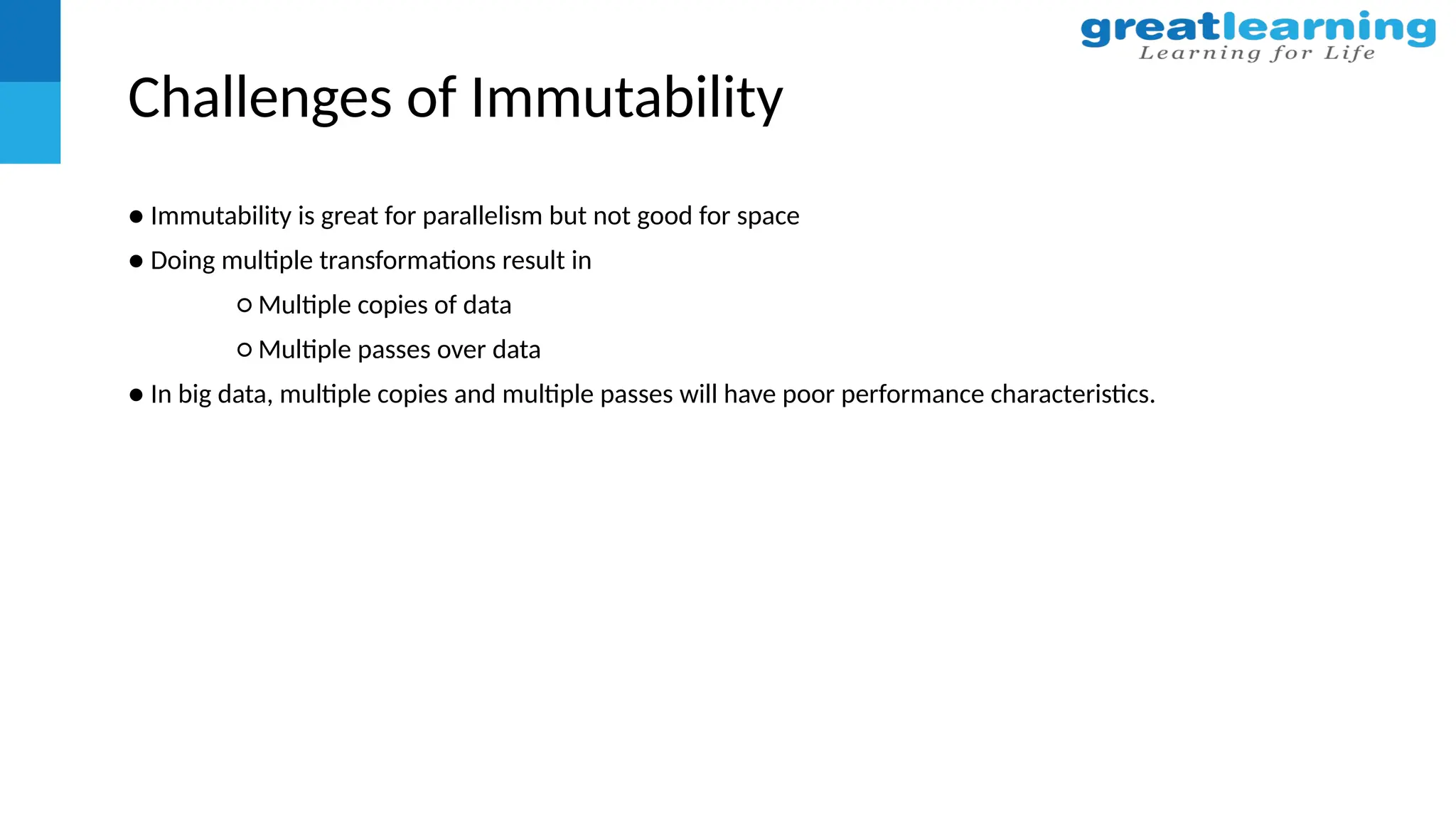 greatlearning
Learning for Life

Challenges of Immutability

● Immutability is great for parallelism but not good for space
● Doing multiple transformations result in
○ Multiple copies of data
○ Multiple passes over data
● In big data, multiple copies and multiple passes will have poor performance characteristics.